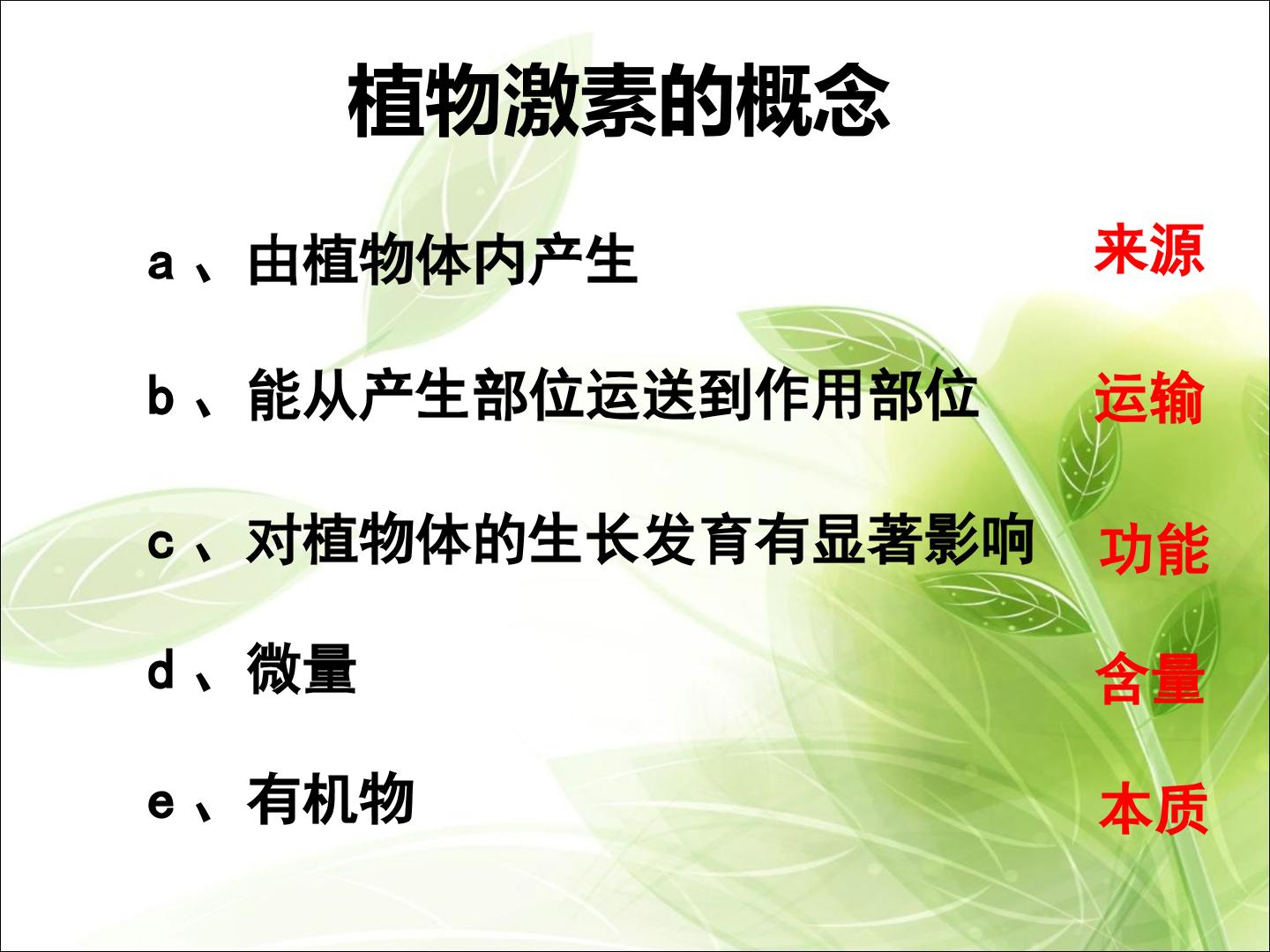 植物激素的概念

a、由植物体内产生 来源

b、能从产生部位运送到作用部位 运输

c、对植物体的生长发育有显著影响 功能

d、微量 含量

e、有机物 本质